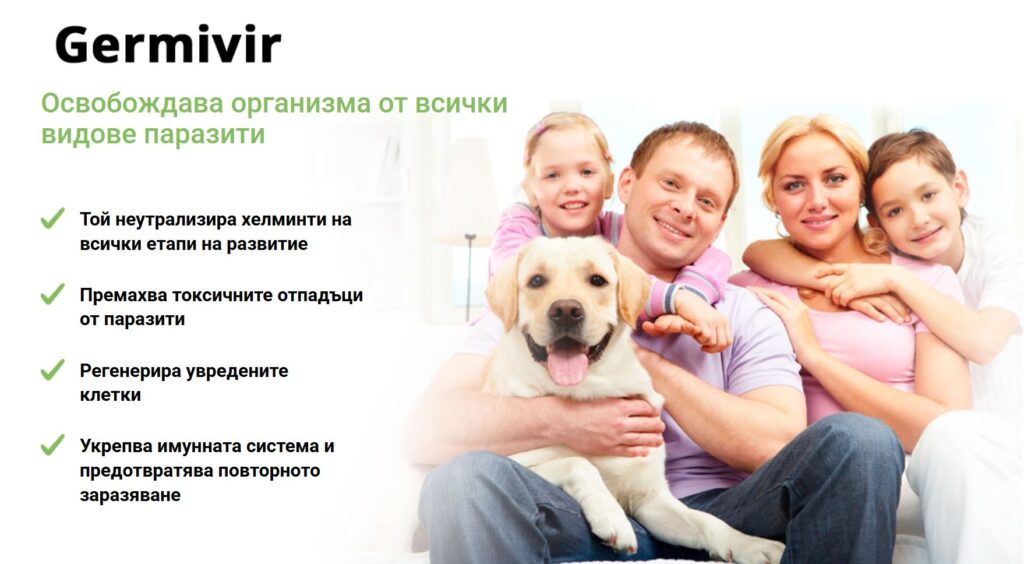 Germivir

Освобождава организма от всички видове паразити

Той неутрализира хелминти на всички етапи на развитие

Премахва токсичните отпадъци от паразити

Регенерира увредените клетки

Укрепва имунната система и предотвратява повторното заразяване